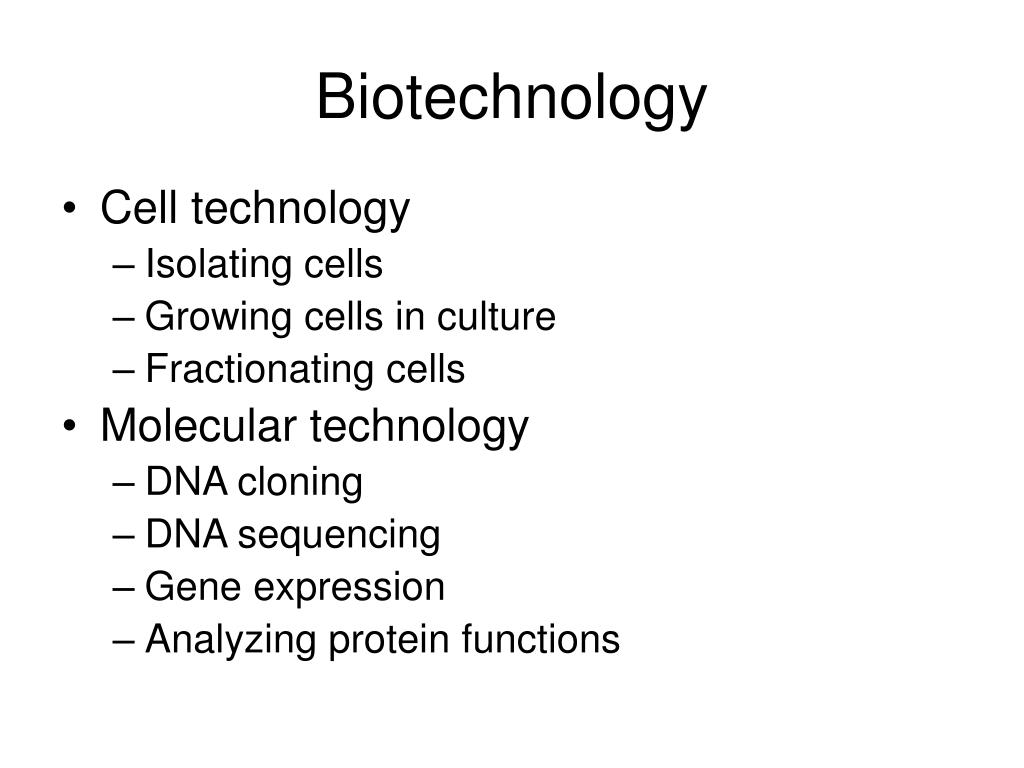 Biotechnology

• Cell technology
– Isolating cells
– Growing cells in culture
– Fractionating cells
• Molecular technology
– DNA cloning
– DNA sequencing
– Gene expression
– Analyzing protein functions